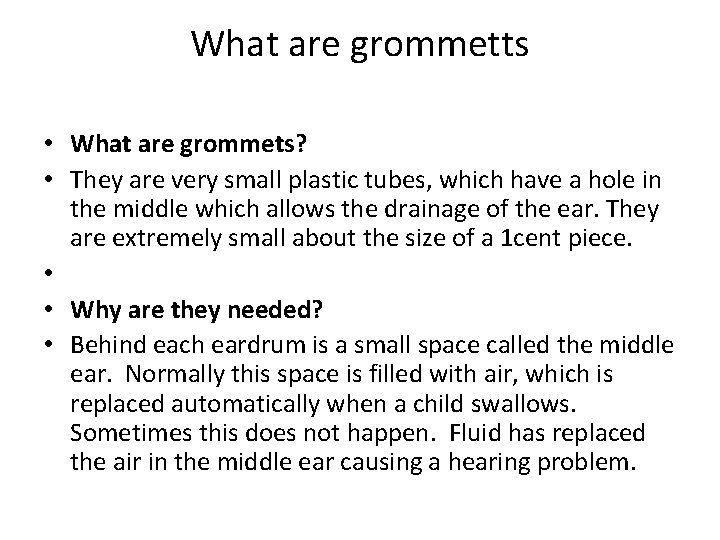 What are grommetts

• What are grommets?
• They are very small plastic tubes, which have a hole in the middle which allows the drainage of the ear. They are extremely small about the size of a 1cent piece.
•
• Why are they needed?
• Behind each eardrum is a small space called the middle ear. Normally this space is filled with air, which is replaced automatically when a child swallows. Sometimes this does not happen. Fluid has replaced the air in the middle ear causing a hearing problem.